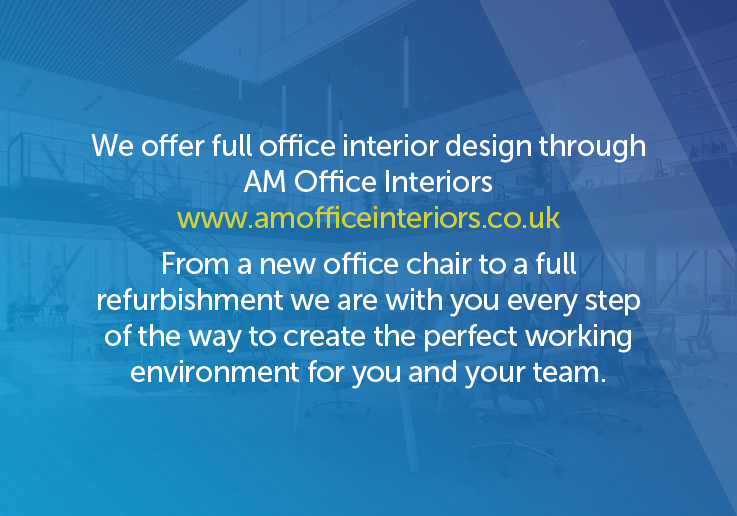 We offer full office interior design through AM Office Interiors
www.amofficeinteriors.co.uk

From a new office chair to a full refurbishment we are with you every step of the way to create the perfect working environment for you and your team.